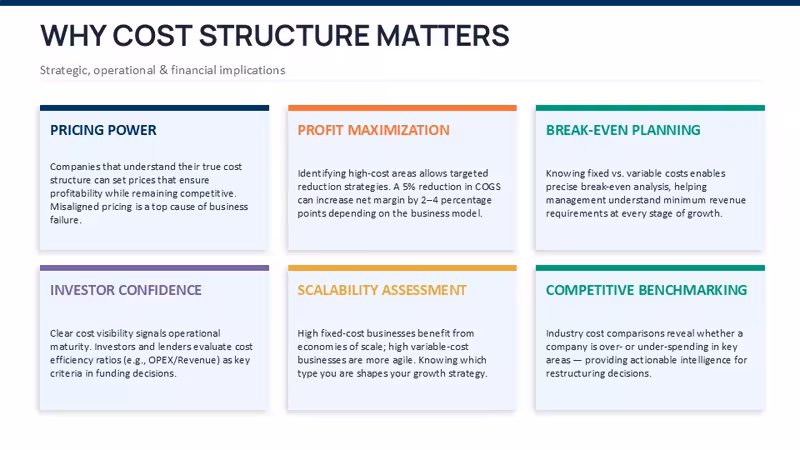 WHY COST STRUCTURE MATTERS

Strategic, operational & financial implications

PRICING POWER

Companies that understand their true cost structure can set prices that ensure profitability while remaining competitive. Misaligned pricing is a top cause of business failure.

PROFIT MAXIMIZATION

Identifying high-cost areas allows targeted reduction strategies. A 5% reduction in COGS can increase net margin by 2–4 percentage points depending on the business model.

BREAK-EVEN PLANNING

Knowing fixed vs. variable costs enables precise break-even analysis, helping management understand minimum revenue requirements at every stage of growth.

INVESTOR CONFIDENCE

Clear cost visibility signals operational maturity. Investors and lenders evaluate cost efficiency ratios (e.g., OPEX/Revenue) as key criteria in funding decisions.

SCALABILITY ASSESSMENT

High fixed-cost businesses benefit from economies of scale; high variable-cost businesses are more agile. Knowing which type you are shapes your growth strategy.

COMPETITIVE BENCHMARKING

Industry cost comparisons reveal whether a company is over- or under-spending in key areas — providing actionable intelligence for restructuring decisions.